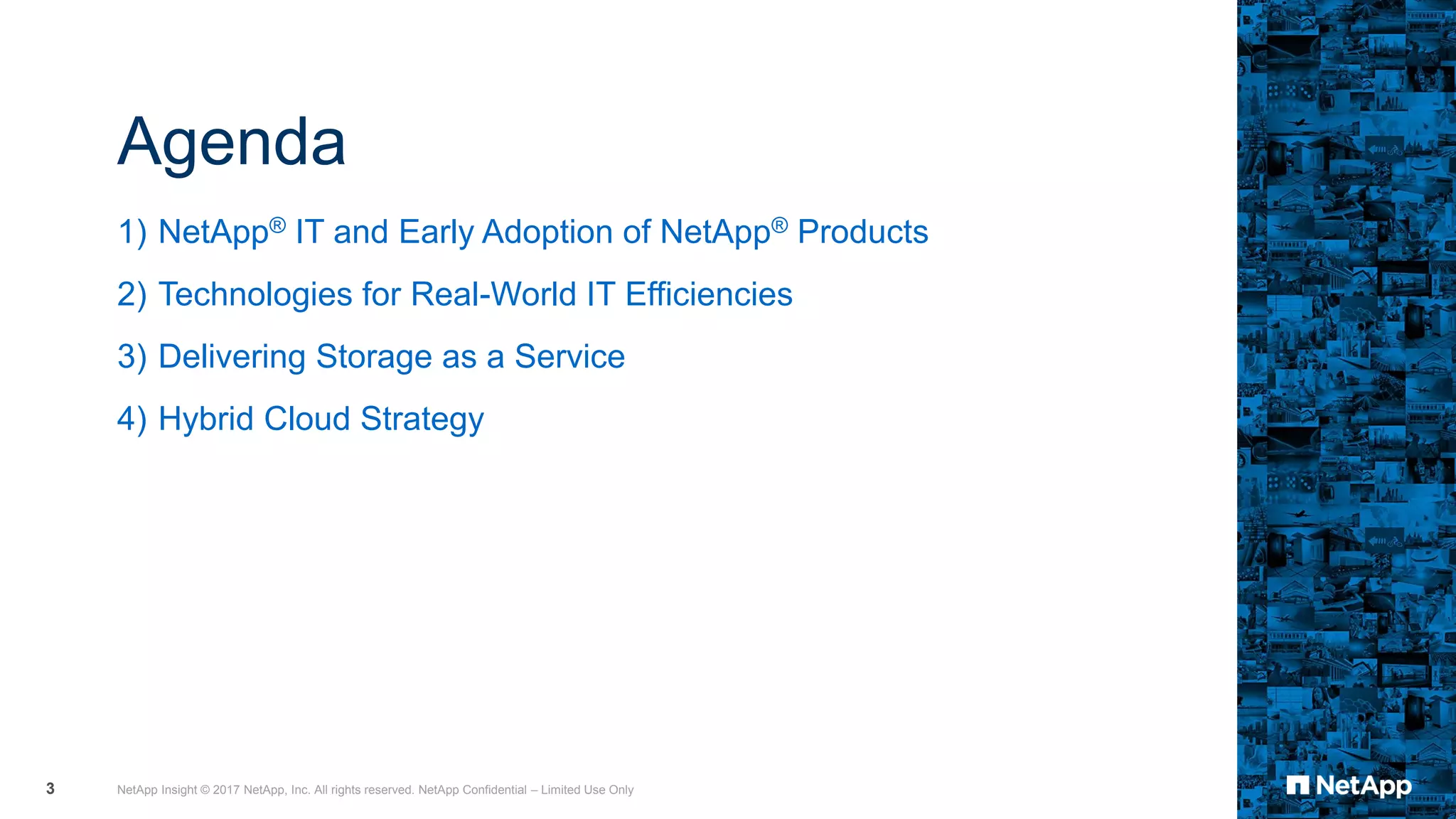 Agenda

1) NetApp® IT and Early Adoption of NetApp® Products

2) Technologies for Real-World IT Efficiencies

3) Delivering Storage as a Service

4) Hybrid Cloud Strategy

3

NetApp Insight © 2017 NetApp, Inc. All rights reserved. NetApp Confidential – Limited Use Only

NetApp